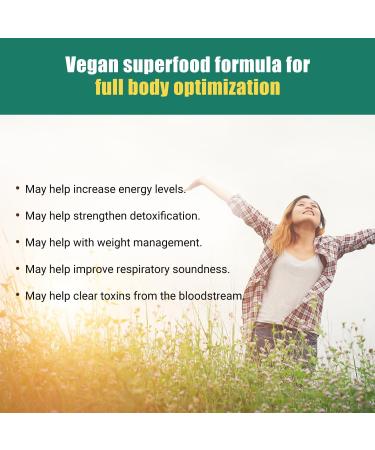 Vegan superfood formula for full body optimization

• May help increase energy levels.
• May help strengthen detoxification.
• May help with weight management.
• May help improve respiratory soundness.
• May help clear toxins from the bloodstream.